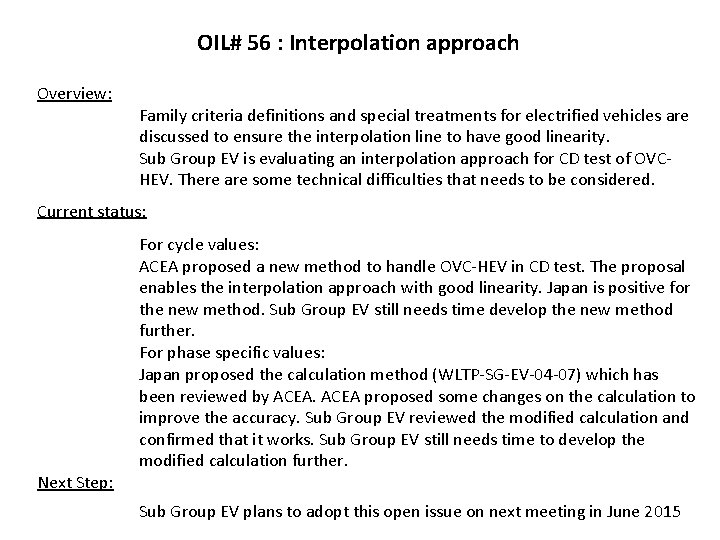 OIL# 56 : Interpolation approach

Overview:

Family criteria definitions and special treatments for electrified vehicles are discussed to ensure the interpolation line to have good linearity.
Sub Group EV is evaluating an interpolation approach for CD test of OVC-HEV. There are some technical difficulties that needs to be considered.

Current status:

For cycle values:
ACEA proposed a new method to handle OVC-HEV in CD test. The proposal enables the interpolation approach with good linearity. Japan is positive for the new method. Sub Group EV still needs time develop the new method further.
For phase specific values:
Japan proposed the calculation method (WLTP-SG-EV-04-07) which has been reviewed by ACEA. ACEA proposed some changes on the calculation to improve the accuracy. Sub Group EV reviewed the modified calculation and confirmed that it works. Sub Group EV still needs time to develop the modified calculation further.

Next Step:

Sub Group EV plans to adopt this open issue on next meeting in June 2015